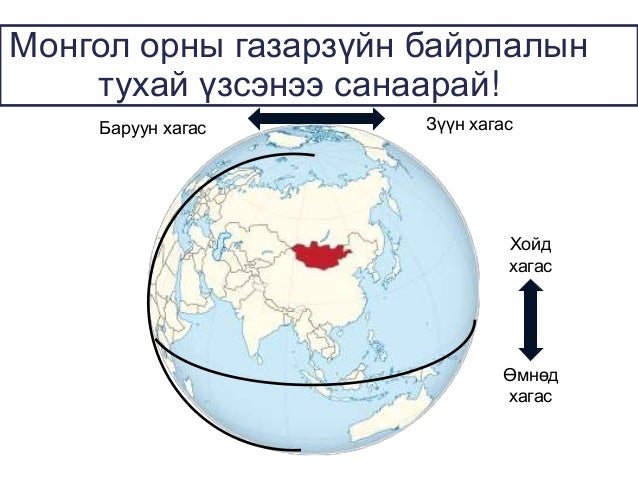 Монгол орны газарзүйн байрлалын тухай үзсэнээ санаарай!

Баруун хагас

Зүүн хагас

Хойд хагас

Өмнөд хагас